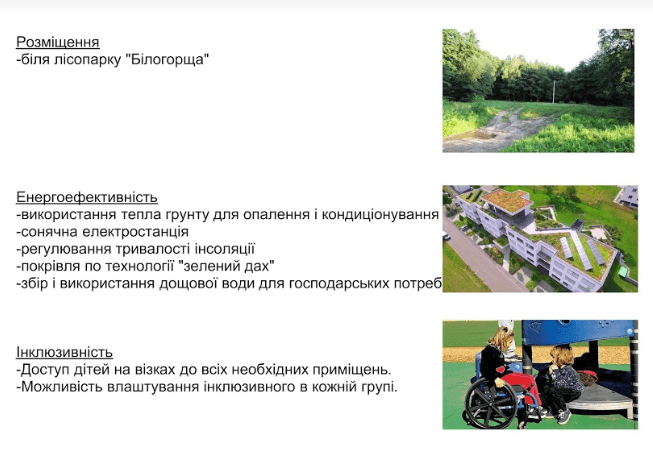 Розміщення
-біля лісопарку "Білогорща"

Енергоефективність
-використання тепла грунту для опалення і кондиціонування
-сонячна електростанція
-регулювання тривалості інсоляції
-покрівля по технології "зелений дах"
-збір і використання дощової води для господарських потреб

Інклюзивність
-Доступ дітей на візках до всіх необхідних приміщень.
-Можливість влаштування інклюзивного в кожній групі.